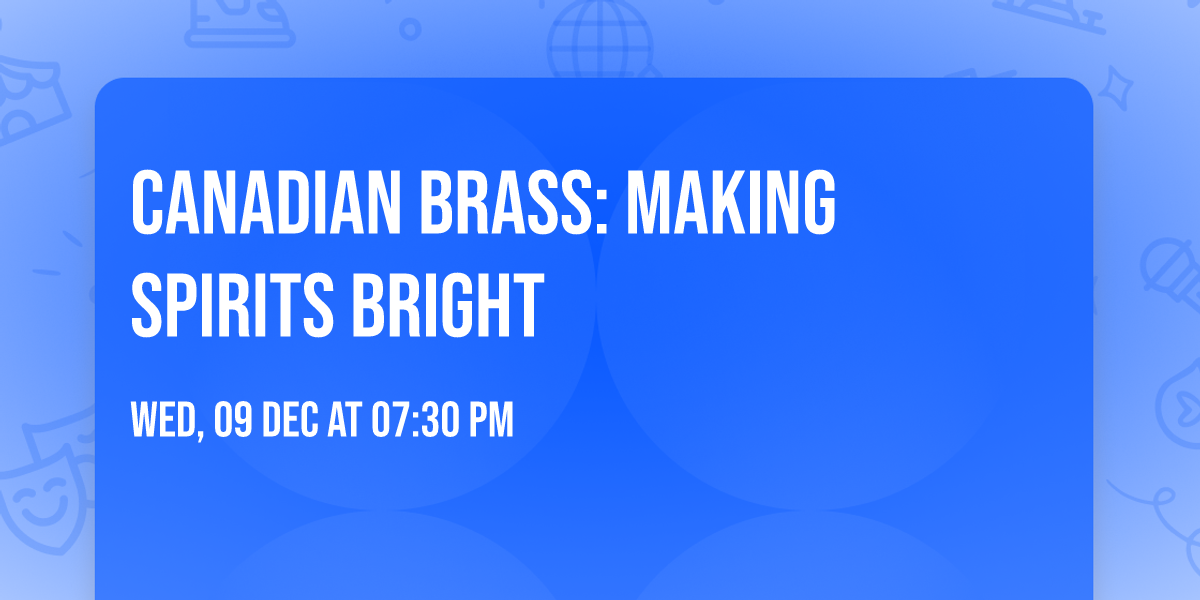 CANADIAN BRASS: MAKING SPIRITS BRIGHT

WED, 09 DEC AT 07:30 PM